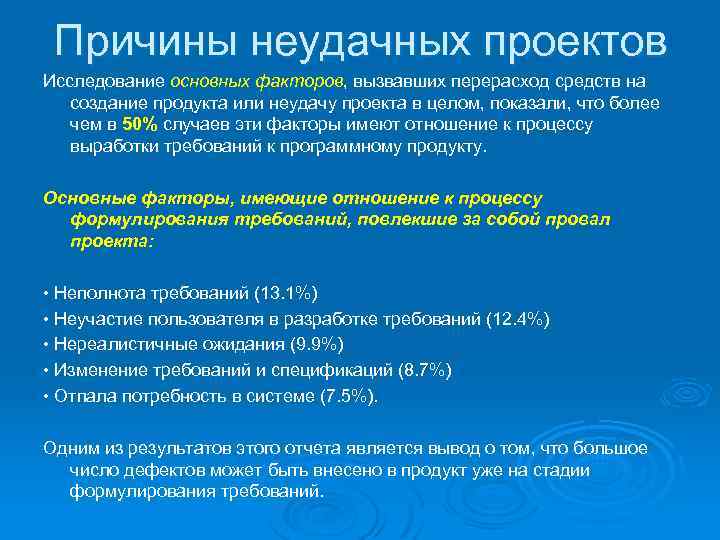 Причины неудачных проектов

Исследование основных факторов, вызвавших перерасход средств на создание продукта или неудачу проекта в целом, показали, что более чем в 50% случаев эти факторы имеют отношение к процессу выработки требований к программному продукту.

Основные факторы, имеющие отношение к процессу формулирования требований, повлекшие за собой провал проекта:

• Неполнота требований (13.1%)
• Неучастие пользователя в разработке требований (12.4%)
• Нереалистичные ожидания (9.9%)
• Изменение требований и спецификаций (8.7%)
• Отпала потребность в системе (7.5%).

Одним из результатов этого отчета является вывод о том, что большое число дефектов может быть внесено в продукт уже на стадии формулирования требований.